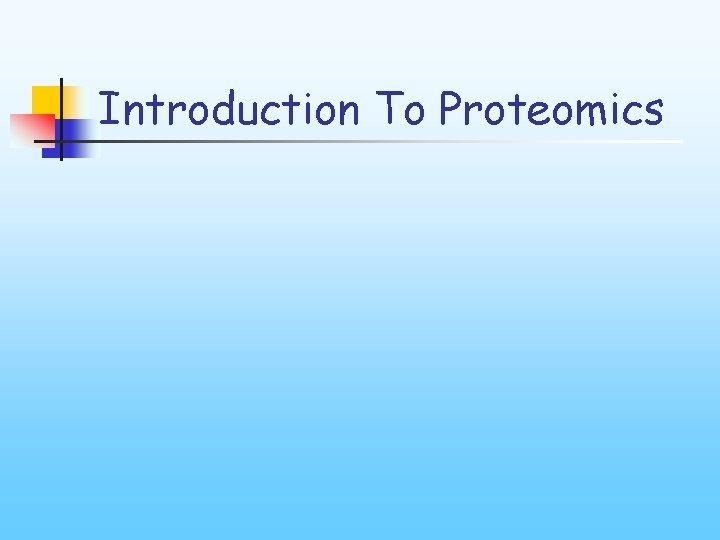 Introduction To Proteomics